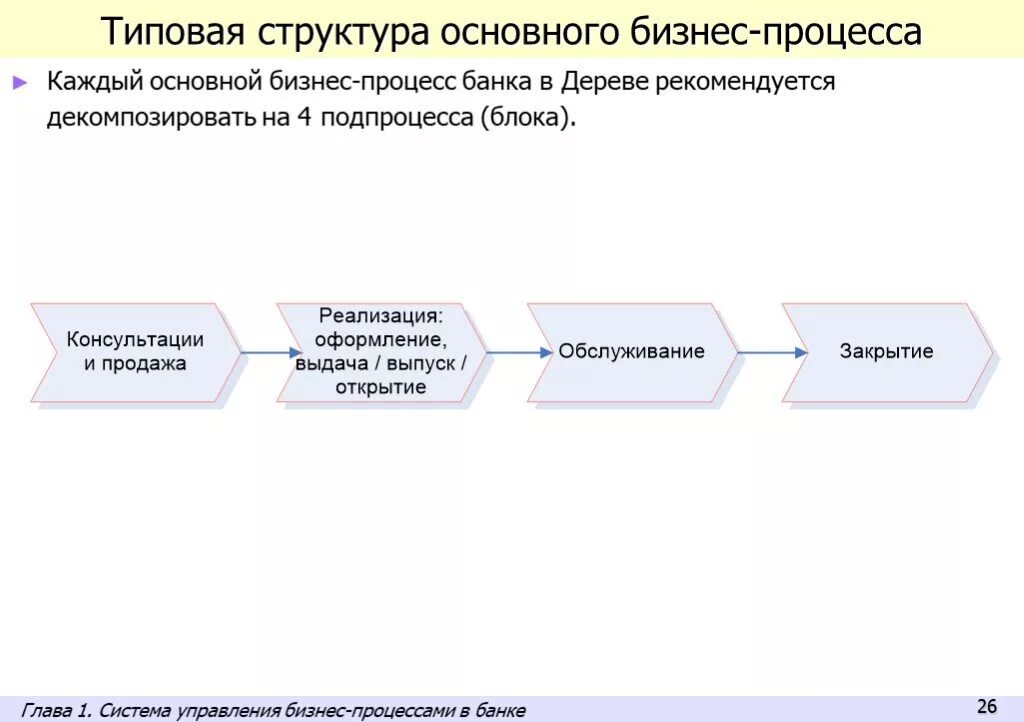 Типовая структура основного бизнес-процесса

► Каждый основной бизнес-процесс банка в Дереве рекомендуется декомпозировать на 4 подпроцесса (блока).

Консультации и продажа

Реализация: оформление, выдача / выпуск / открытие

Обслуживание

Закрытие

Глава 1. Система управления бизнес-процессами в банке

26